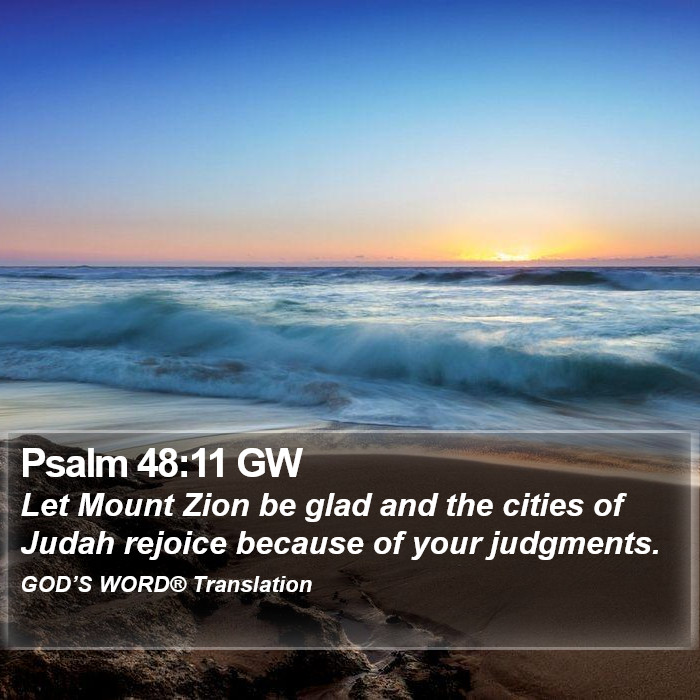 Psalm 48:11 GW

Let Mount Zion be glad and the cities of Judah rejoice because of your judgments.

GOD'S WORD® Translation